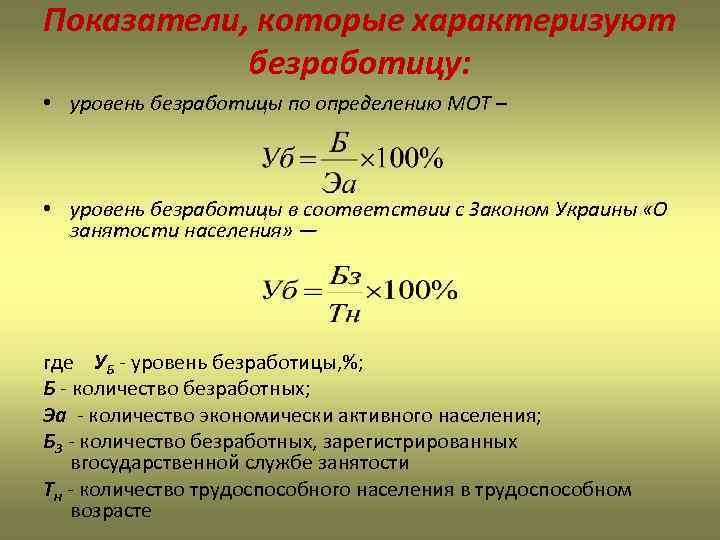 Показатели, которые характеризуют безработицу:

• уровень безработицы по определению МОТ –

$Уб = \frac{Б}{Эа} \times 100\%$

• уровень безработицы в соответствии с Законом Украины «О занятости населения» —

$Уб = \frac{Бз}{Тн} \times 100\%$

где $У_Б$ - уровень безработицы,%;
Б - количество безработных;
Эа - количество экономически активного населения;
$Б_З$ - количество безработных, зарегистрированных вгосударственной службе занятости
$Т_Н$ - количество трудоспособного населения в трудоспособном возрасте